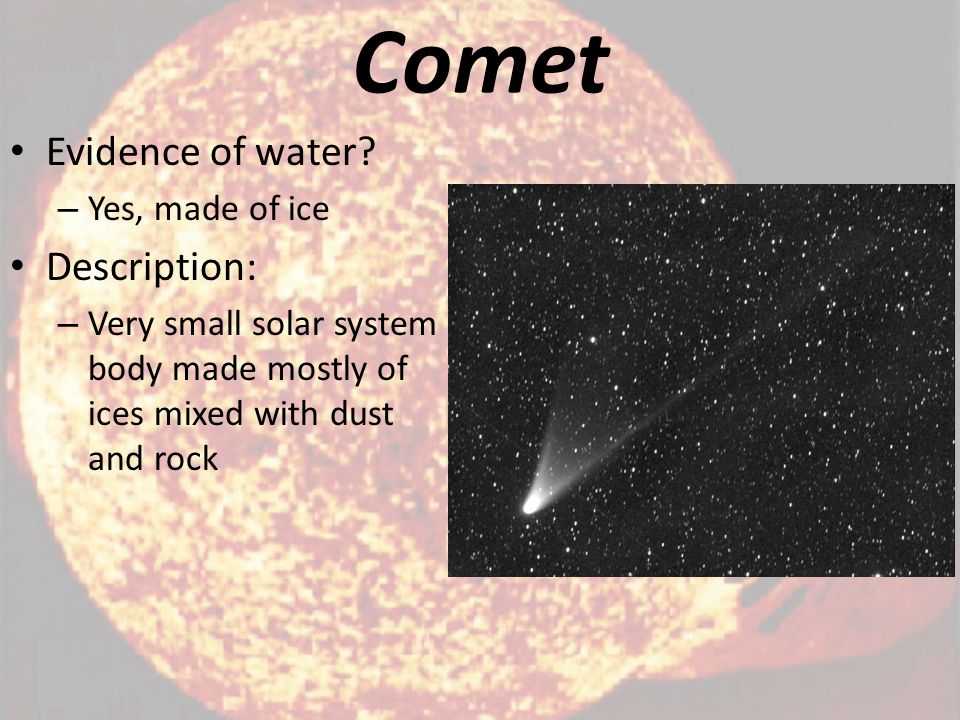 Comet

• Evidence of water?
  – Yes, made of ice
• Description:
  – Very small solar system body made mostly of ices mixed with dust and rock